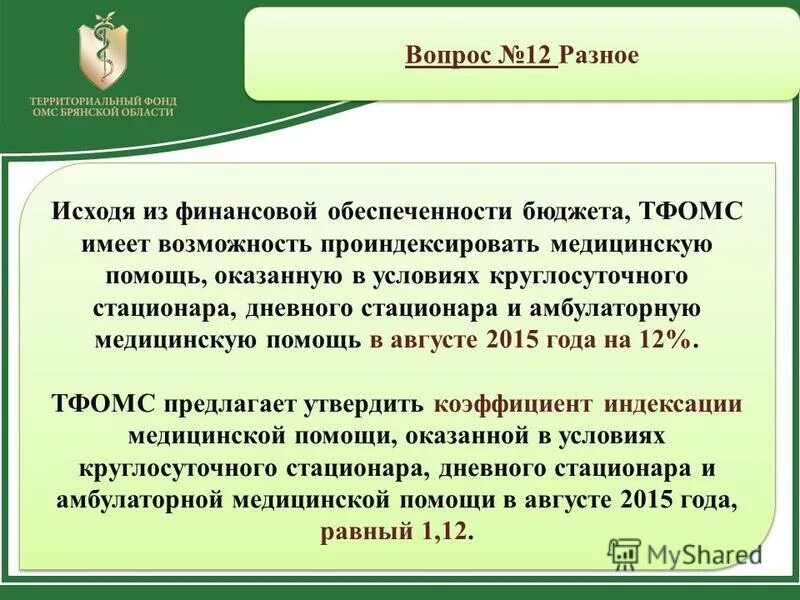 ТЕРРИТОРИАЛЬНЫЙ ФОНД ОМС БРЯНСКОЙ ОБЛАСТИ

Вопрос №12 Разное

Исходя из финансовой обеспеченности бюджета, ТФОМС имеет возможность проиндексировать медицинскую помощь, оказанную в условиях круглосуточного стационара, дневного стационара и амбулаторную медицинскую помощь в августе 2015 года на 12%.

ТФОМС предлагает утвердить коэффициент индексации медицинской помощи, оказанной в условиях круглосуточного стационара, дневного стационара и амбулаторной медицинской помощи в августе 2015 года, равный 1,12.

MyShared